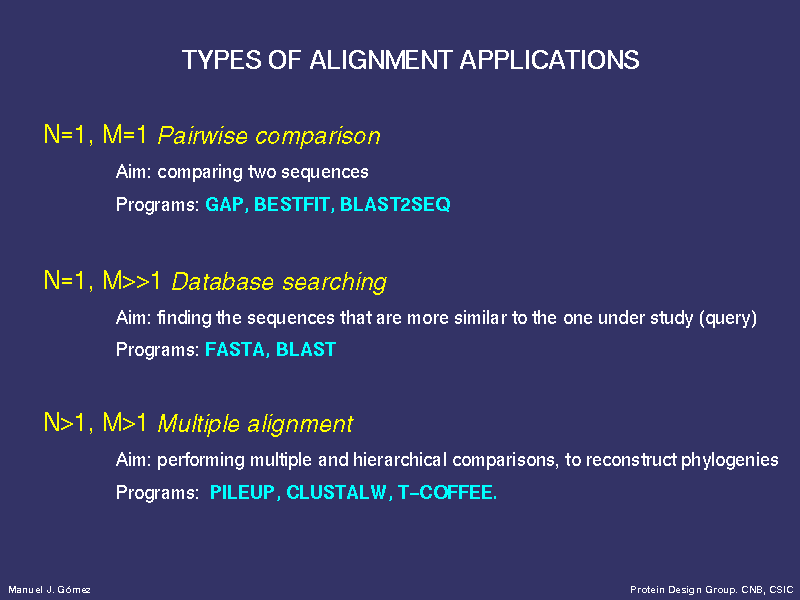 TYPES OF ALIGNMENT APPLICATIONS

N=1, M=1 Pairwise comparison

Aim: comparing two sequences

Programs: GAP, BESTFIT, BLAST2SEQ

N=1, M>>1 Database searching

Aim: finding the sequences that are more similar to the one under study (query)

Programs: FASTA, BLAST

N>1, M>1 Multiple alignment

Aim: performing multiple and hierarchical comparisons, to reconstruct phylogenies

Programs: PILEUP, CLUSTALW, T-COFFEE.

Manuel J. Gómez

Protein Design Group. CNB, CSIC